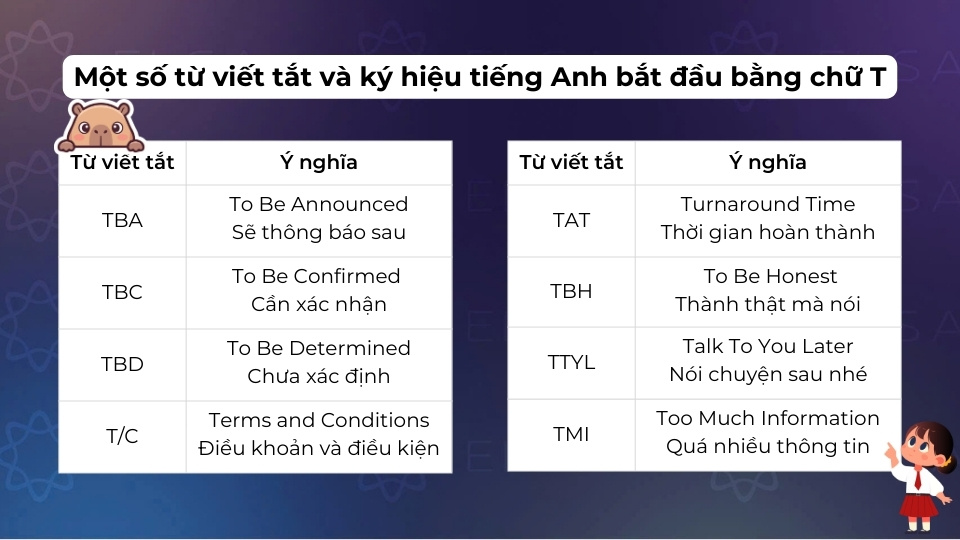 Một số từ viết tắt và ký hiệu tiếng Anh bắt đầu bằng chữ T

| Từ viết tắt | Ý nghĩa |
|---|---|
| TBA | To Be Announced Sẽ thông báo sau |
| TBC | To Be Confirmed Cần xác nhận |
| TBD | To Be Determined Chưa xác định |
| T/C | Terms and Conditions Điều khoản và điều kiện |

| Từ viết tắt | Ý nghĩa |
|---|---|
| TAT | Turnaround Time Thời gian hoàn thành |
| TBH | To Be Honest Thành thật mà nói |
| TTYL | Talk To You Later Nói chuyện sau nhé |
| TMI | Too Much Information Quá nhiều thông tin |